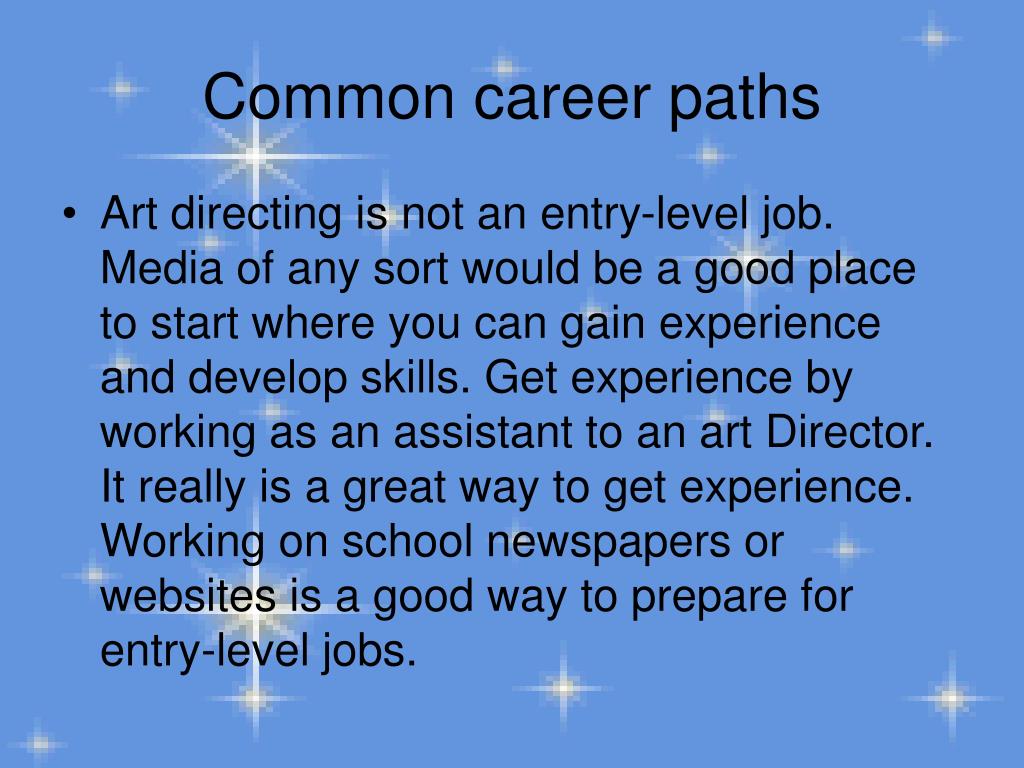 Common career paths

• Art directing is not an entry-level job. Media of any sort would be a good place to start where you can gain experience and develop skills. Get experience by working as an assistant to an art Director. It really is a great way to get experience. Working on school newspapers or websites is a good way to prepare for entry-level jobs.